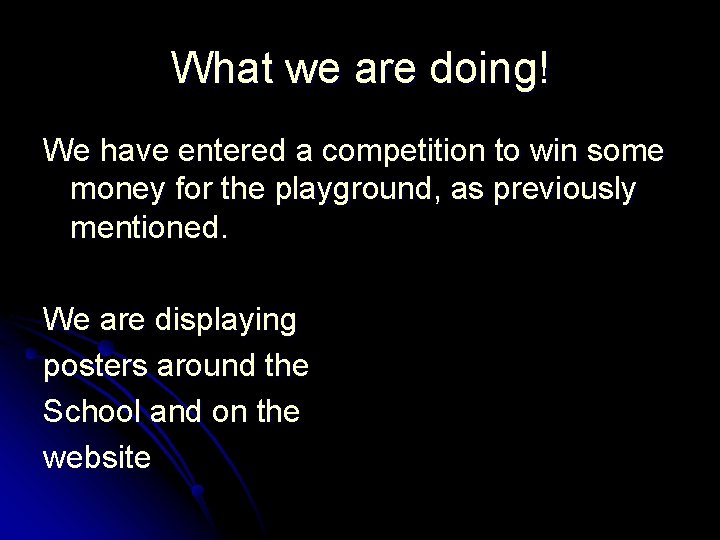 What we are doing!

We have entered a competition to win some money for the playground, as previously mentioned.

We are displaying posters around the School and on the website